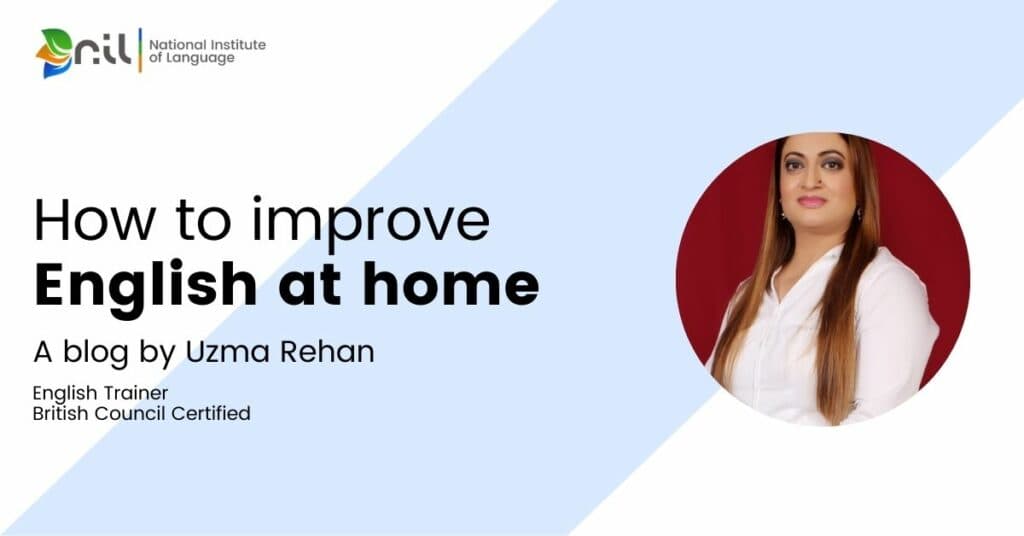 nil
National Institute
of Language

How to improve
English at home

A blog by Uzma Rehan

English Trainer
British Council Certified